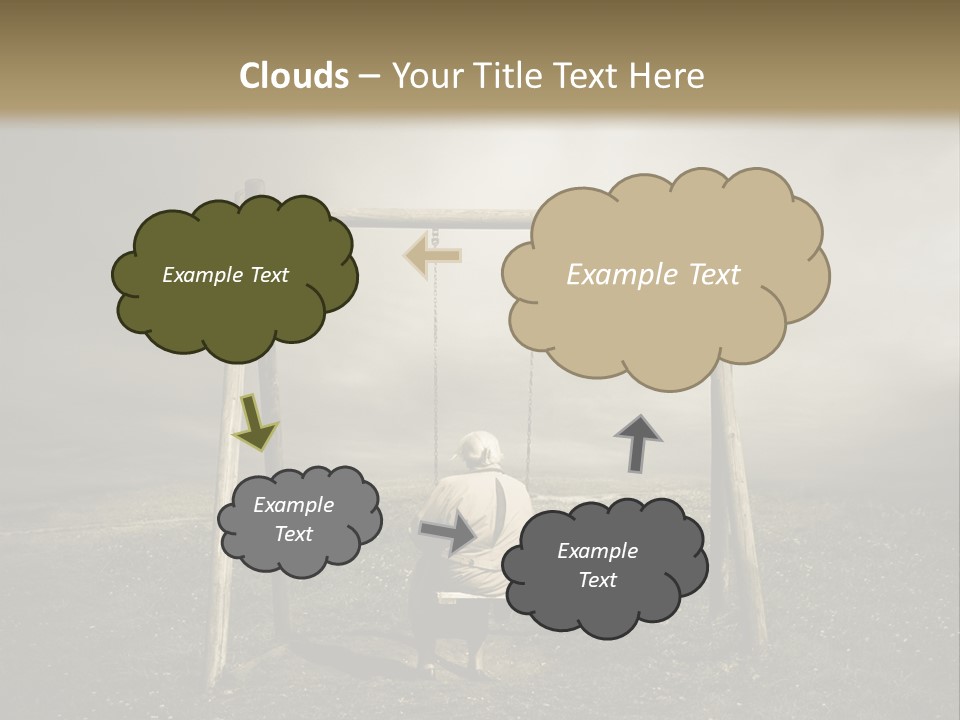 Clouds – Your Title Text Here

Example Text

Example Text

Example Text

Example Text